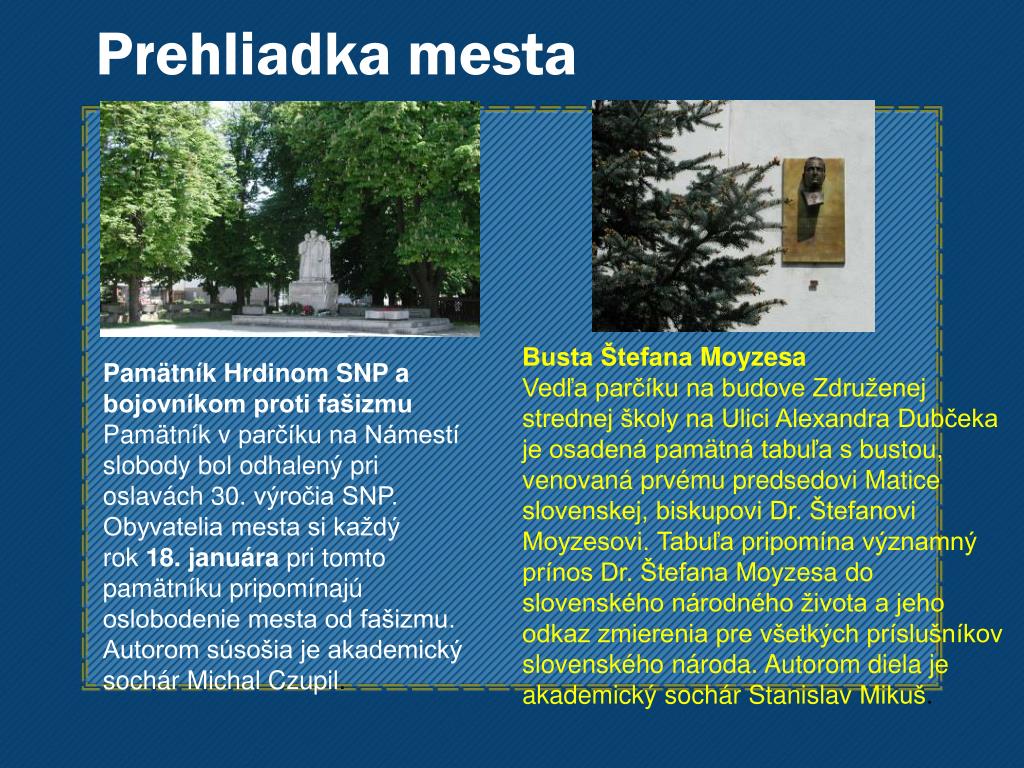 Prehliadka mesta

Pamätník Hrdinom SNP a bojovníkom proti fašizmu
Pamätník v parčíku na Námestí slobody bol odhalený pri oslavách 30. výročia SNP. Obyvatelia mesta si každý rok 18. januára pri tomto pamätníku pripomínajú oslobodenie mesta od fašizmu. Autorom súsošia je akademický sochár Michal Czupil.

Busta Štefana Moyzesa
Vedľa parčíku na budove Združenej strednej školy na Ulici Alexandra Dubčeka je osadená pamätná tabuľa s bustou, venovaná prvému predsedovi Matice slovenskej, biskupovi Dr. Štefanovi Moyzesovi. Tabuľa pripomína významný prínos Dr. Štefana Moyzesa do slovenského národného života a jeho odkaz zmierenia pre všetkých príslušníkov slovenského národa. Autorom diela je akademický sochár Stanislav Mikuš.